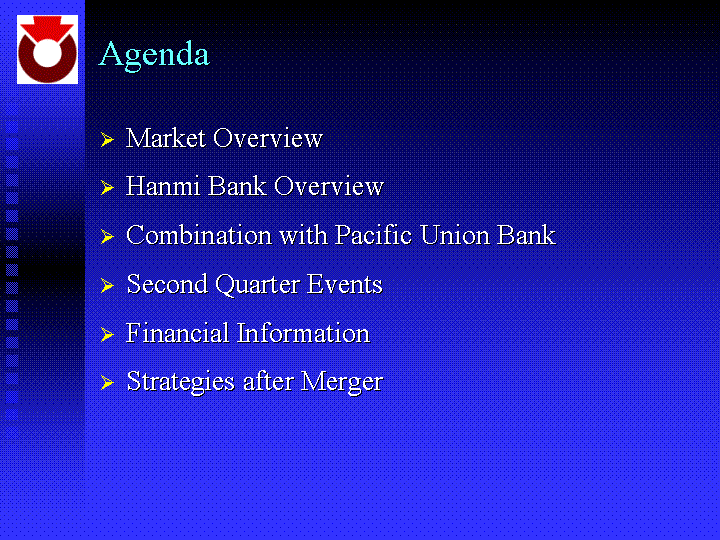 Agenda

➢ Market Overview
➢ Hanmi Bank Overview
➢ Combination with Pacific Union Bank
➢ Second Quarter Events
➢ Financial Information
➢ Strategies after Merger